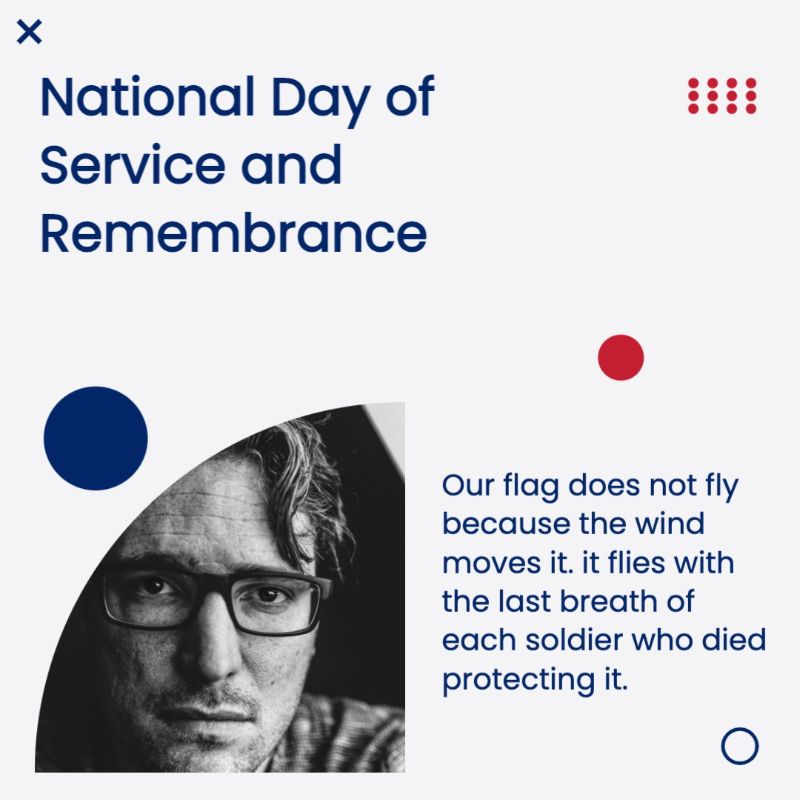 ×

National Day of Service and Remembrance

Our flag does not fly because the wind moves it. it flies with the last breath of each soldier who died protecting it.